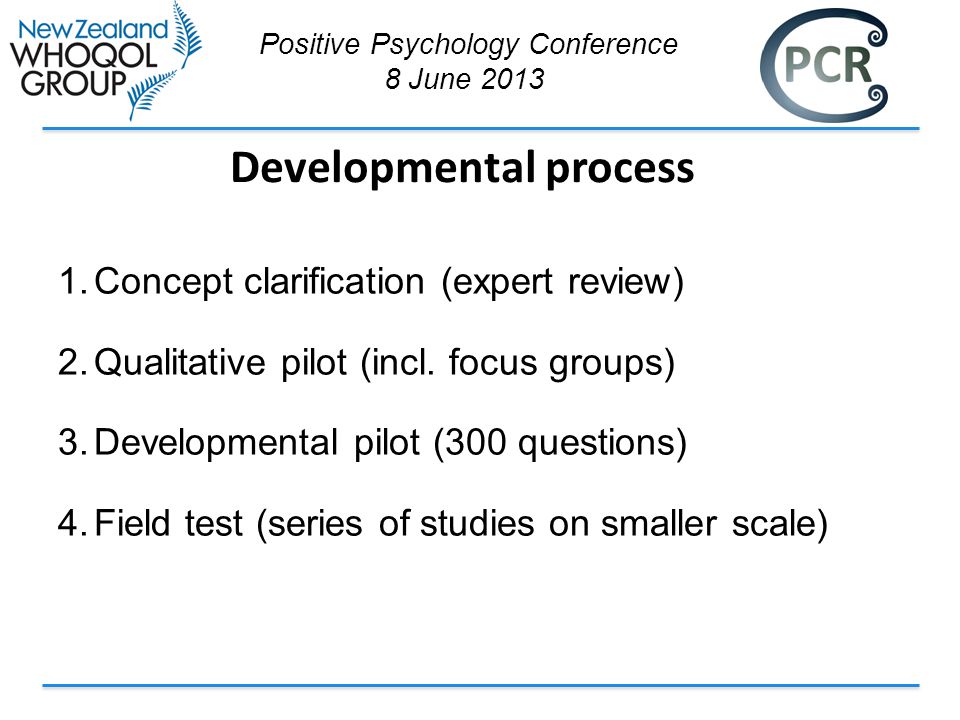 New Zealand WHOQOL GROUP

Positive Psychology Conference
8 June 2013

PCR

Developmental process

1. Concept clarification (expert review)

2. Qualitative pilot (incl. focus groups)

3. Developmental pilot (300 questions)

4. Field test (series of studies on smaller scale)